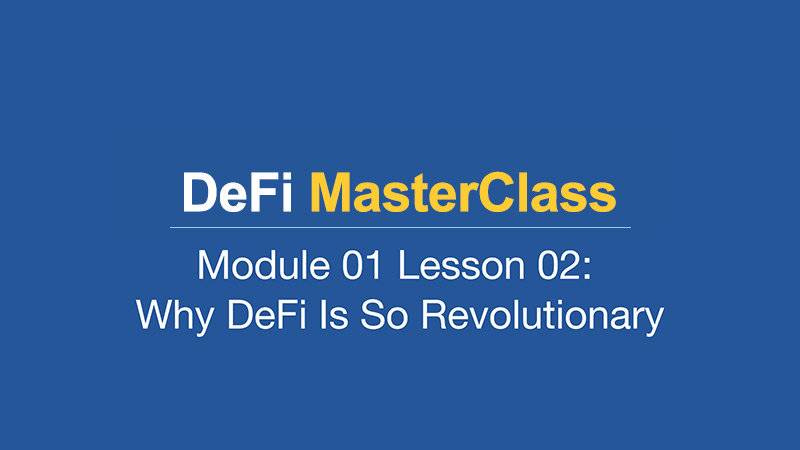 DeFi MasterClass

Module 01 Lesson 02:
Why DeFi Is So Revolutionary